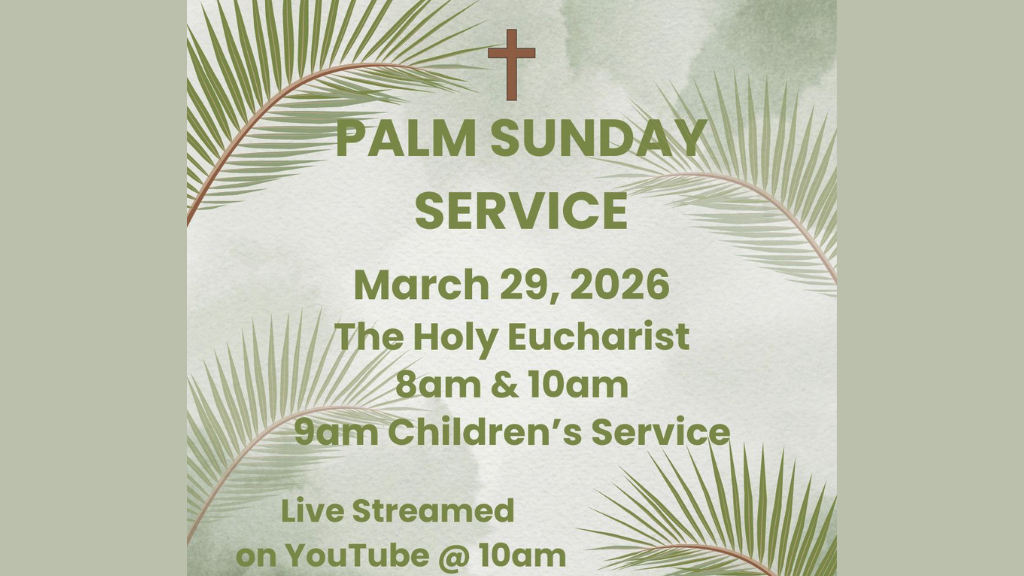 PALM SUNDAY SERVICE

March 29, 2026
The Holy Eucharist
8am & 10am
9am Children's Service

Live Streamed
on YouTube @ 10am